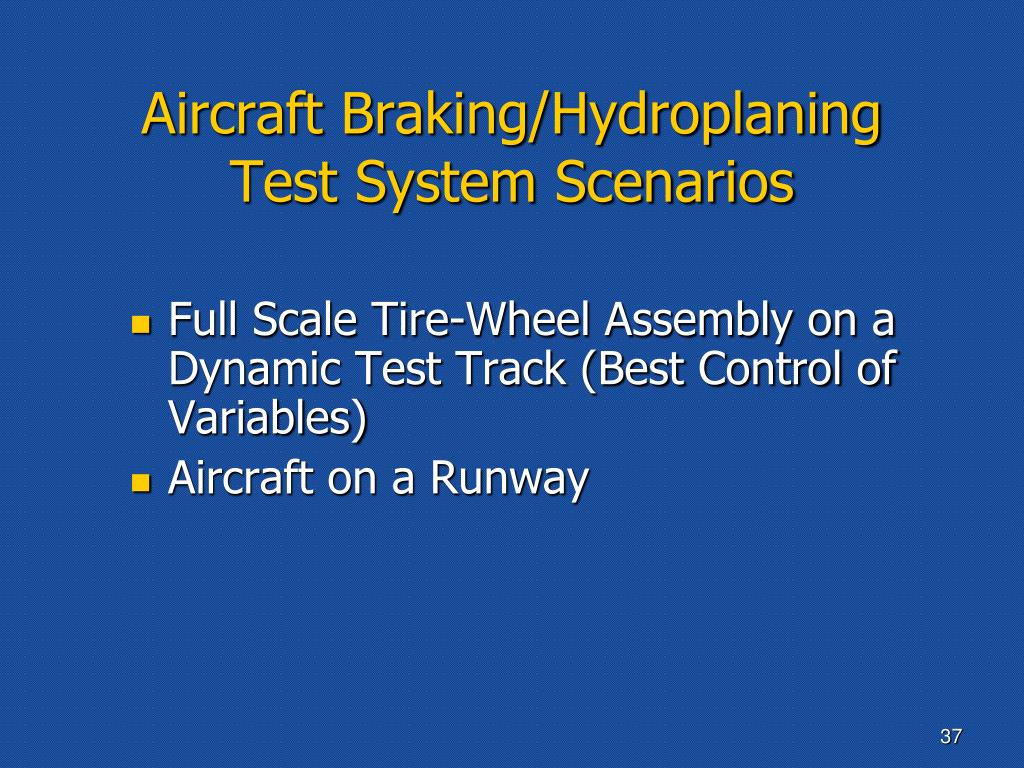 Aircraft Braking/Hydroplaning Test System Scenarios

- Full Scale Tire-Wheel Assembly on a Dynamic Test Track (Best Control of Variables)
- Aircraft on a Runway

37